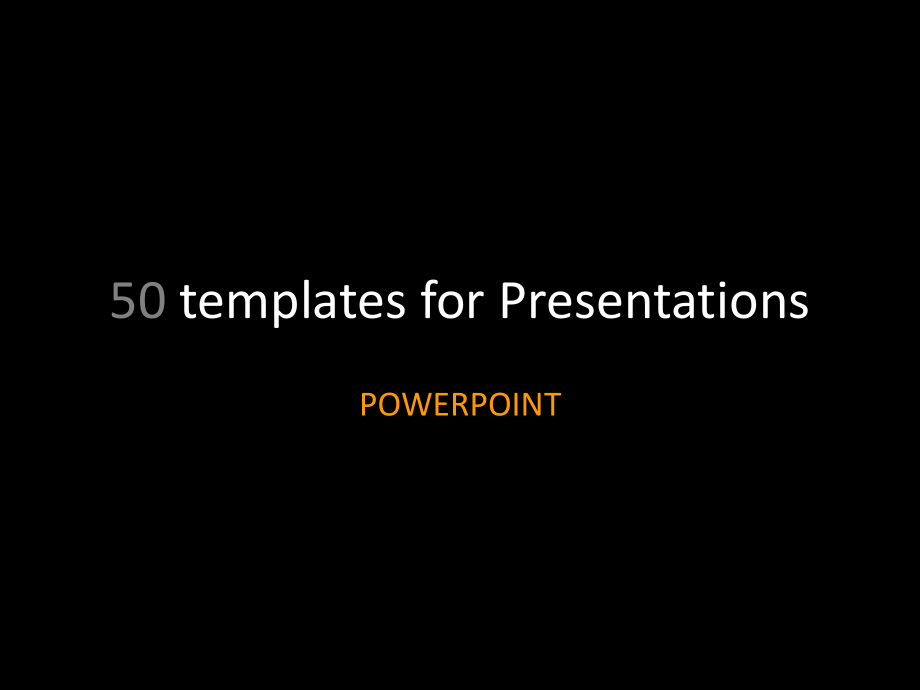 50 templates for Presentations

POWERPOINT